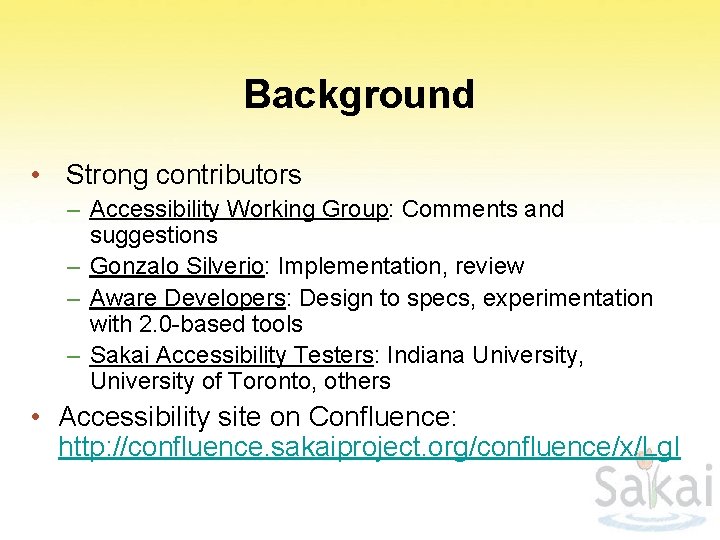 Background

• Strong contributors
– Accessibility Working Group: Comments and suggestions
– Gonzalo Silverio: Implementation, review
– Aware Developers: Design to specs, experimentation with 2.0-based tools
– Sakai Accessibility Testers: Indiana University, University of Toronto, others

• Accessibility site on Confluence: http://confluence.sakaiproject.org/confluence/x/Lgl

Sakai